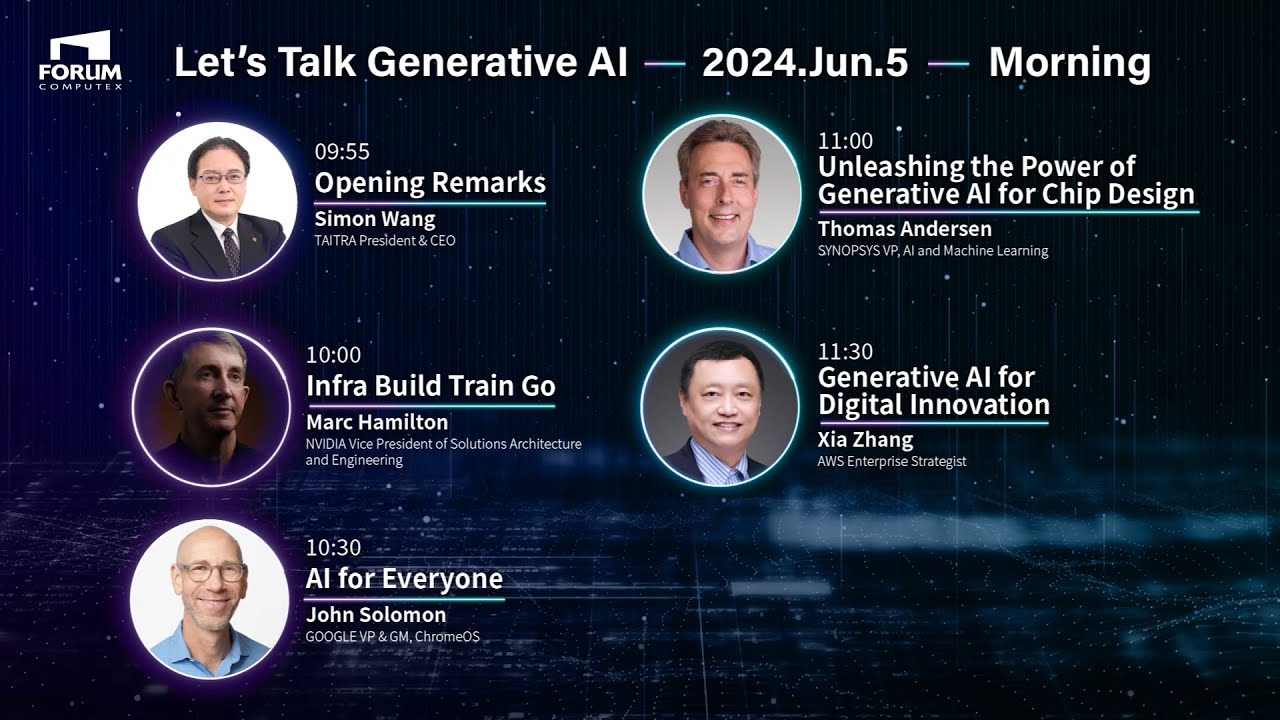 FORUM
COMPUTEX

Let's Talk Generative AI — 2024.Jun.5 — Morning

09:55
Opening Remarks
Simon Wang
TAITRA President & CEO

10:00
Infra Build Train Go
Marc Hamilton
NVIDIA Vice President of Solutions Architecture and Engineering

10:30
AI for Everyone
John Solomon
GOOGLE VP & GM, ChromeOS

11:00
Unleashing the Power of Generative AI for Chip Design
Thomas Andersen
SYNOPSYS VP, AI and Machine Learning

11:30
Generative AI for Digital Innovation
Xia Zhang
AWS Enterprise Strategist